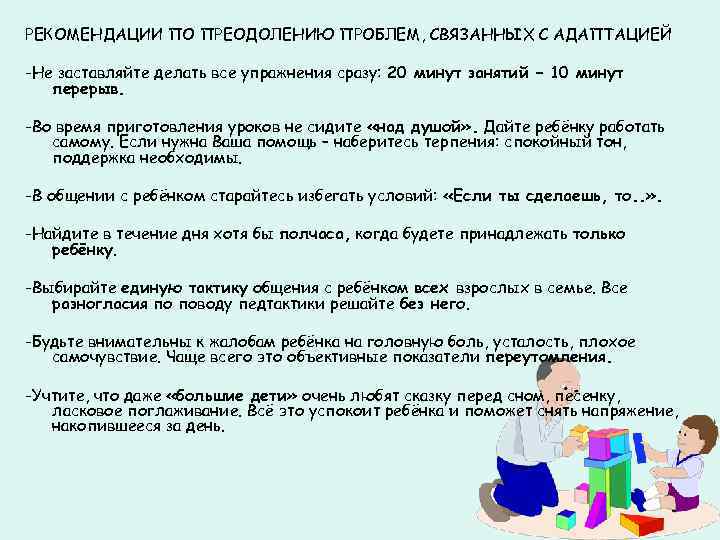 РЕКОМЕНДАЦИИ ПО ПРЕОДОЛЕНИЮ ПРОБЛЕМ, СВЯЗАННЫХ С АДАПТАЦИЕЙ

-Не заставляйте делать все упражнения сразу: 20 минут занятий – 10 минут перерыв.

-Во время приготовления уроков не сидите «над душой». Дайте ребёнку работать самому. Если нужна Ваша помощь – наберитесь терпения: спокойный тон, поддержка необходимы.

-В общении с ребёнком старайтесь избегать условий: «Если ты сделаешь, то..».

-Найдите в течение дня хотя бы полчаса, когда будете принадлежать только ребёнку.

-Выбирайте единую тактику общения с ребёнком всех взрослых в семье. Все разногласия по поводу педтактики решайте без него.

-Будьте внимательны к жалобам ребёнка на головную боль, усталость, плохое самочувствие. Чаще всего это объективные показатели переутомления.

-Учтите, что даже «большие дети» очень любят сказку перед сном, песенку, ласковое поглаживание. Всё это успокоит ребёнка и поможет снять напряжение, накопившееся за день.